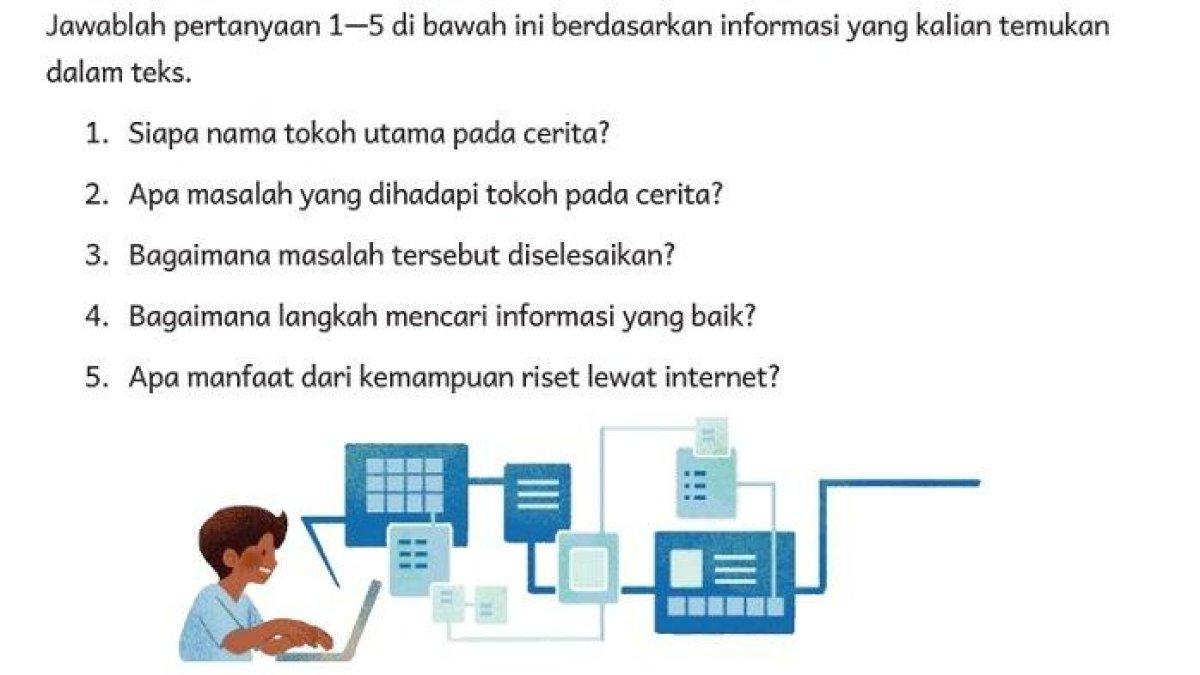 Jawablah pertanyaan 1—5 di bawah ini berdasarkan informasi yang kalian temukan dalam teks.

1. Siapa nama tokoh utama pada cerita?
2. Apa masalah yang dihadapi tokoh pada cerita?
3. Bagaimana masalah tersebut diselesaikan?
4. Bagaimana langkah mencari informasi yang baik?
5. Apa manfaat dari kemampuan riset lewat internet?